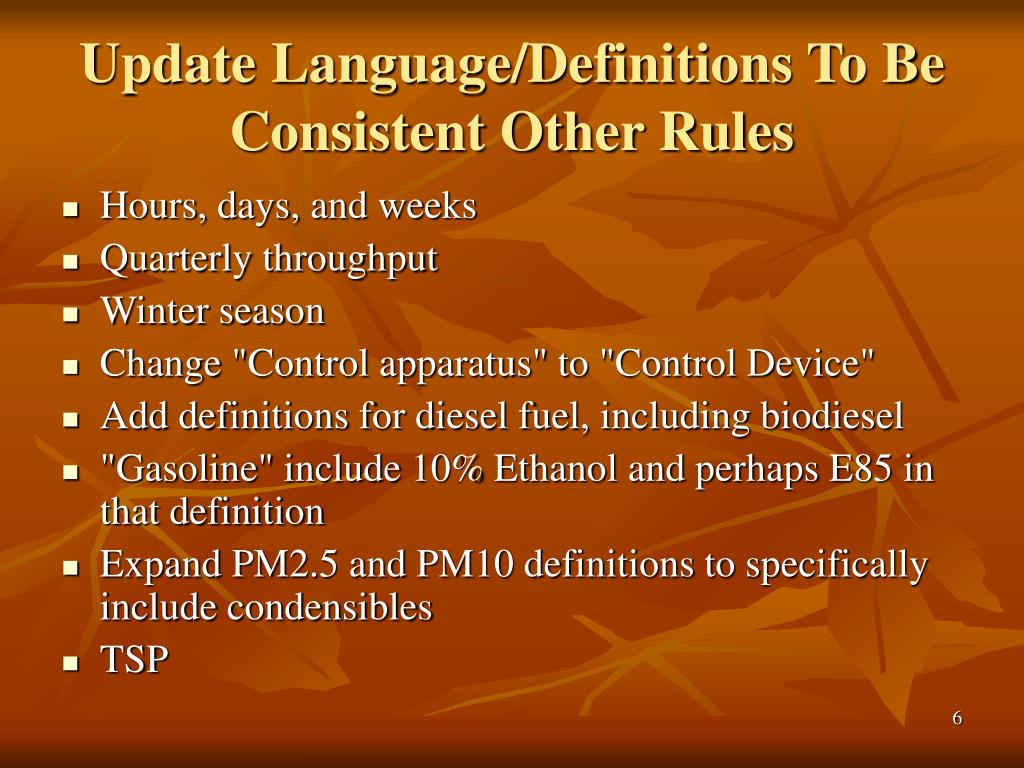 Update Language/Definitions To Be Consistent Other Rules

- Hours, days, and weeks
- Quarterly throughput
- Winter season
- Change "Control apparatus" to "Control Device"
- Add definitions for diesel fuel, including biodiesel
- "Gasoline" include 10% Ethanol and perhaps E85 in that definition
- Expand PM2.5 and PM10 definitions to specifically include condensibles
- TSP

6